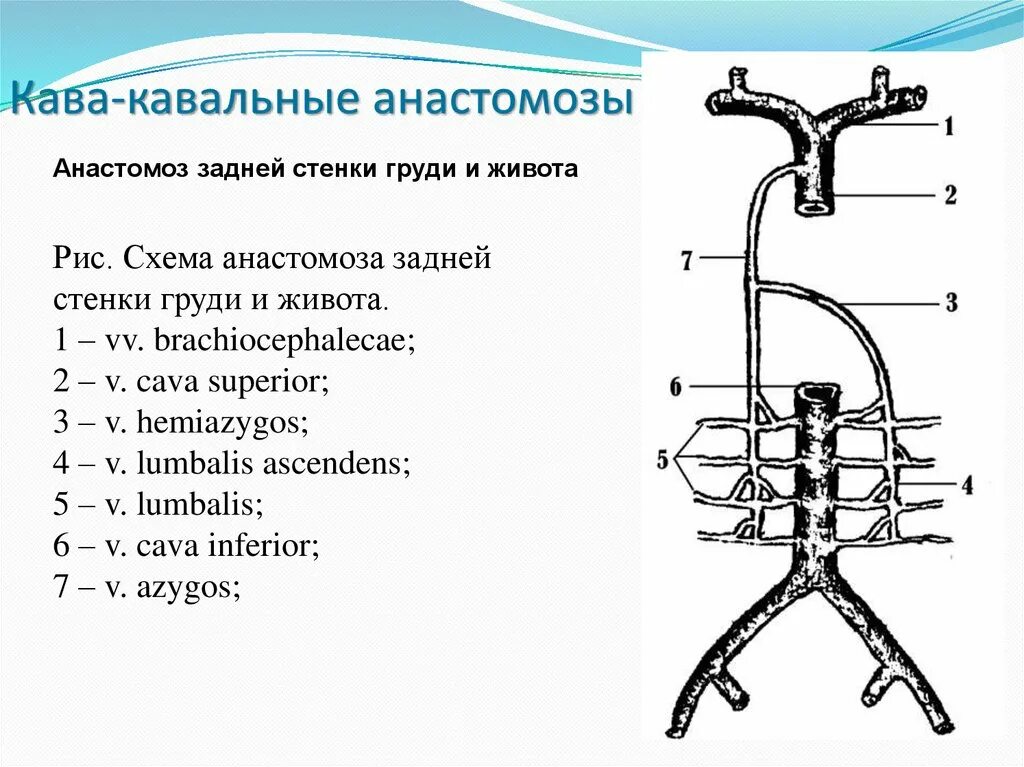 Кава-кавальные анастомозы

Анастомоз задней стенки груди и живота

Рис. Схема анастомоза задней стенки груди и живота.
1 – vv. brachiocephalecae;
2 – v. cava superior;
3 – v. hemiazygos;
4 – v. lumbalis ascendens;
5 – v. lumbalis;
6 – v. cava inferior;
7 – v. azygos;

1
2
7
3
6
5
4